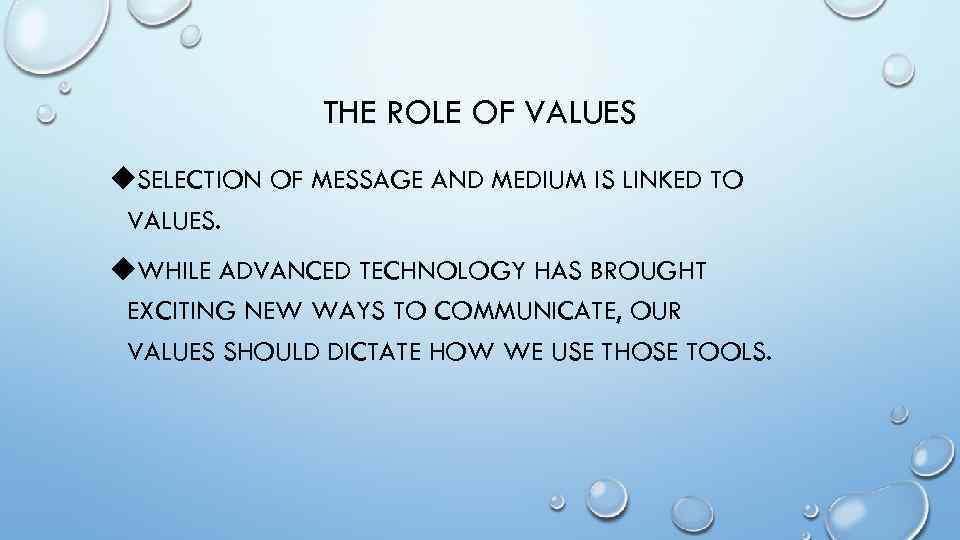 THE ROLE OF VALUES

◆SELECTION OF MESSAGE AND MEDIUM IS LINKED TO VALUES.

◆WHILE ADVANCED TECHNOLOGY HAS BROUGHT EXCITING NEW WAYS TO COMMUNICATE, OUR VALUES SHOULD DICTATE HOW WE USE THOSE TOOLS.